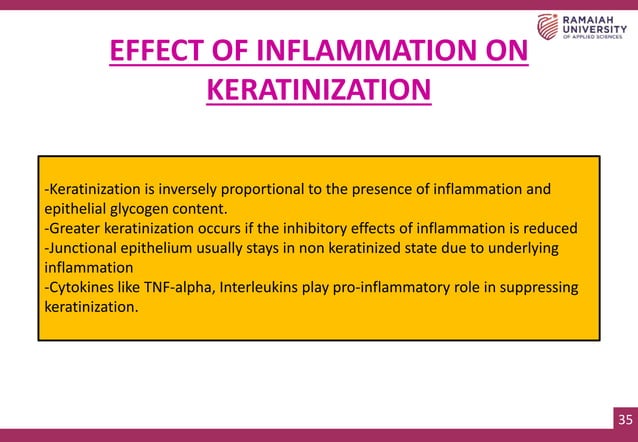 RAMAIAH UNIVERSITY OF APPLIED SCIENCES

EFFECT OF INFLAMMATION ON KERATINIZATION

-Keratinization is inversely proportional to the presence of inflammation and epithelial glycogen content.
-Greater keratinization occurs if the inhibitory effects of inflammation is reduced
-Junctional epithelium usually stays in non keratinized state due to underlying inflammation
-Cytokines like TNF-alpha, Interleukins play pro-inflammatory role in suppressing keratinization.

35